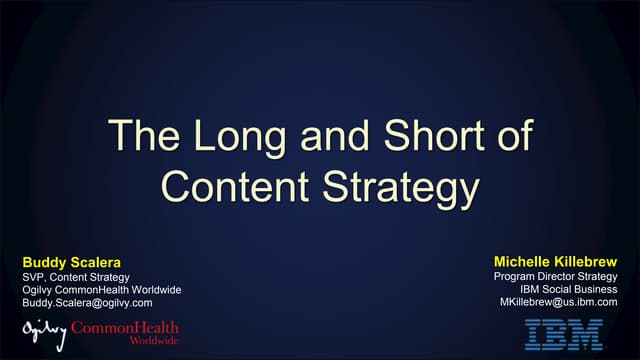 The Long and Short of Content Strategy

Buddy Scalera
SVP, Content Strategy
Ogilvy CommonHealth Worldwide
Buddy.Scalera@ogilvy.com

Ogilvy CommonHealth Worldwide

Michelle Killebrew
Program Director Strategy
IBM Social Business
MKillebrew@us.ibm.com

IBM